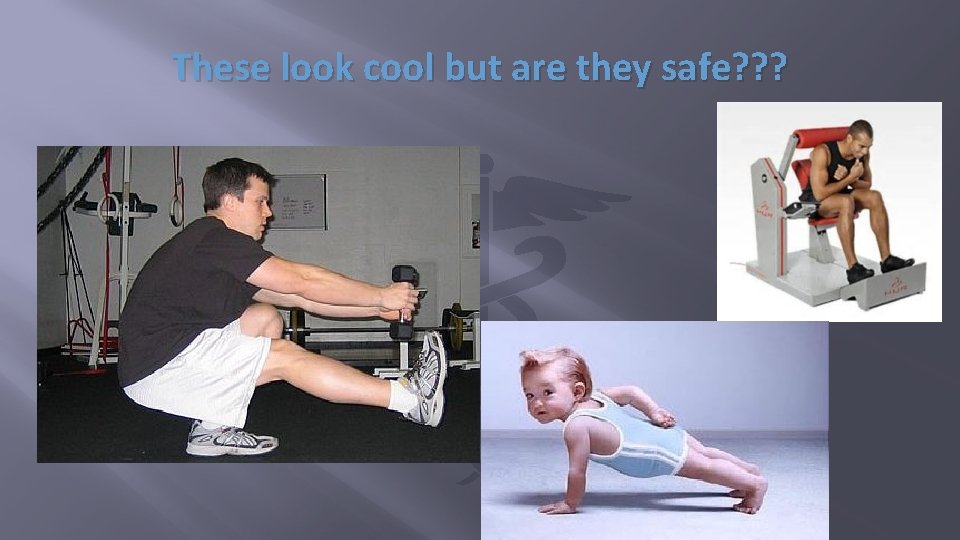 These look cool but are they safe???